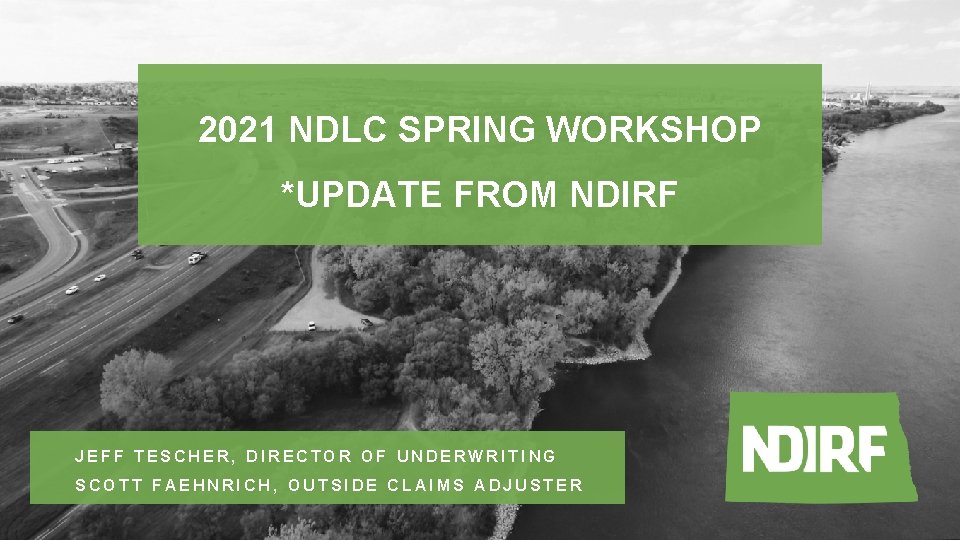 2021 NDLC SPRING WORKSHOP

*UPDATE FROM NDIRF

JEFF TESCHER, DIRECTOR OF UNDERWRITING
SCOTT FAEHNRICH, OUTSIDE CLAIMS ADJUSTER

NDIRF